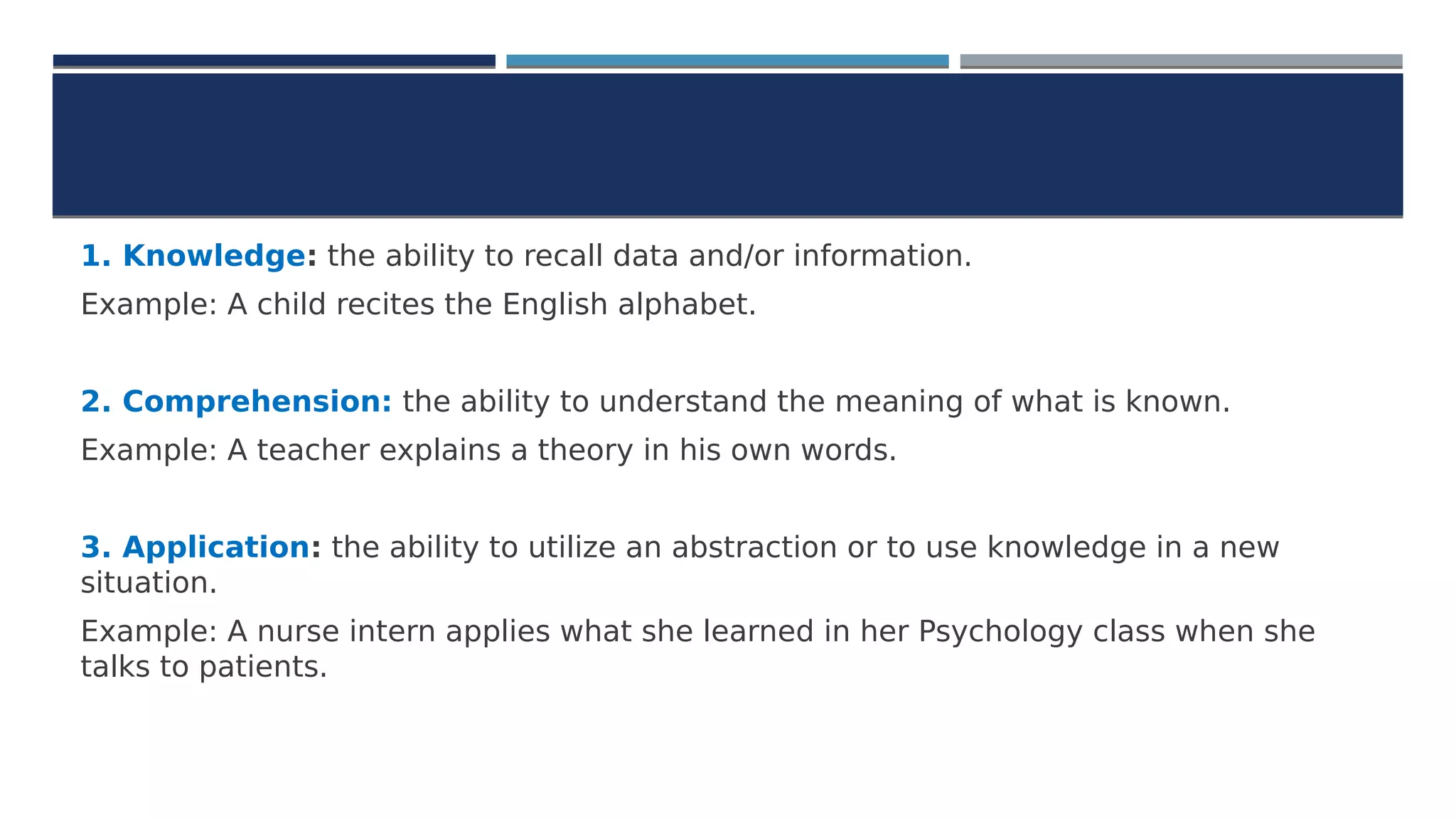 1. Knowledge: the ability to recall data and/or information.

Example: A child recites the English alphabet.

2. Comprehension: the ability to understand the meaning of what is known.

Example: A teacher explains a theory in his own words.

3. Application: the ability to utilize an abstraction or to use knowledge in a new situation.

Example: A nurse intern applies what she learned in her Psychology class when she talks to patients.